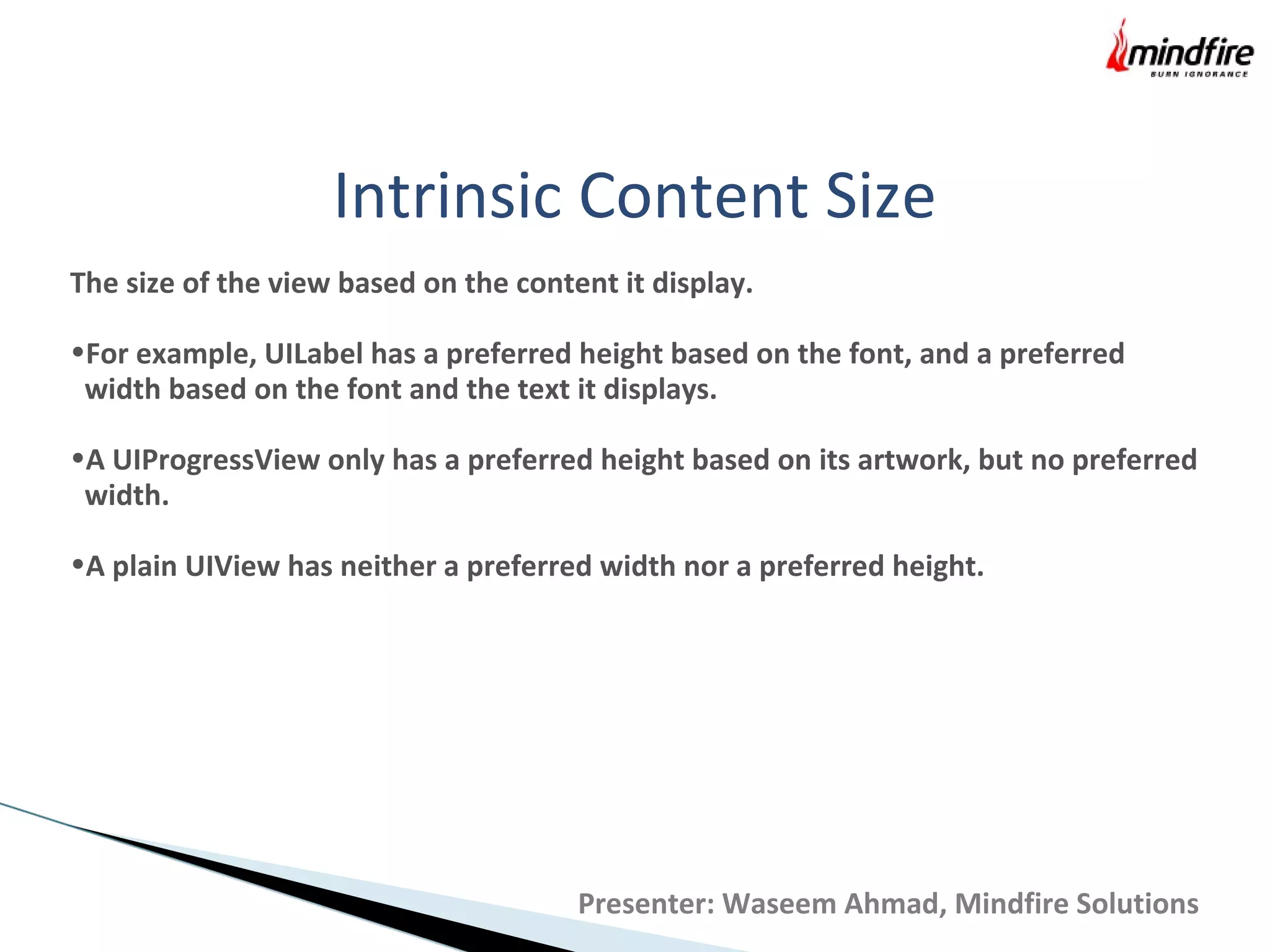 mindfire
BURN IGNORANCE

Intrinsic Content Size

The size of the view based on the content it display.

•For example, UILabel has a preferred height based on the font, and a preferred width based on the font and the text it displays.

•A UIProgressView only has a preferred height based on its artwork, but no preferred width.

•A plain UIView has neither a preferred width nor a preferred height.

Presenter: Waseem Ahmad, Mindfire Solutions